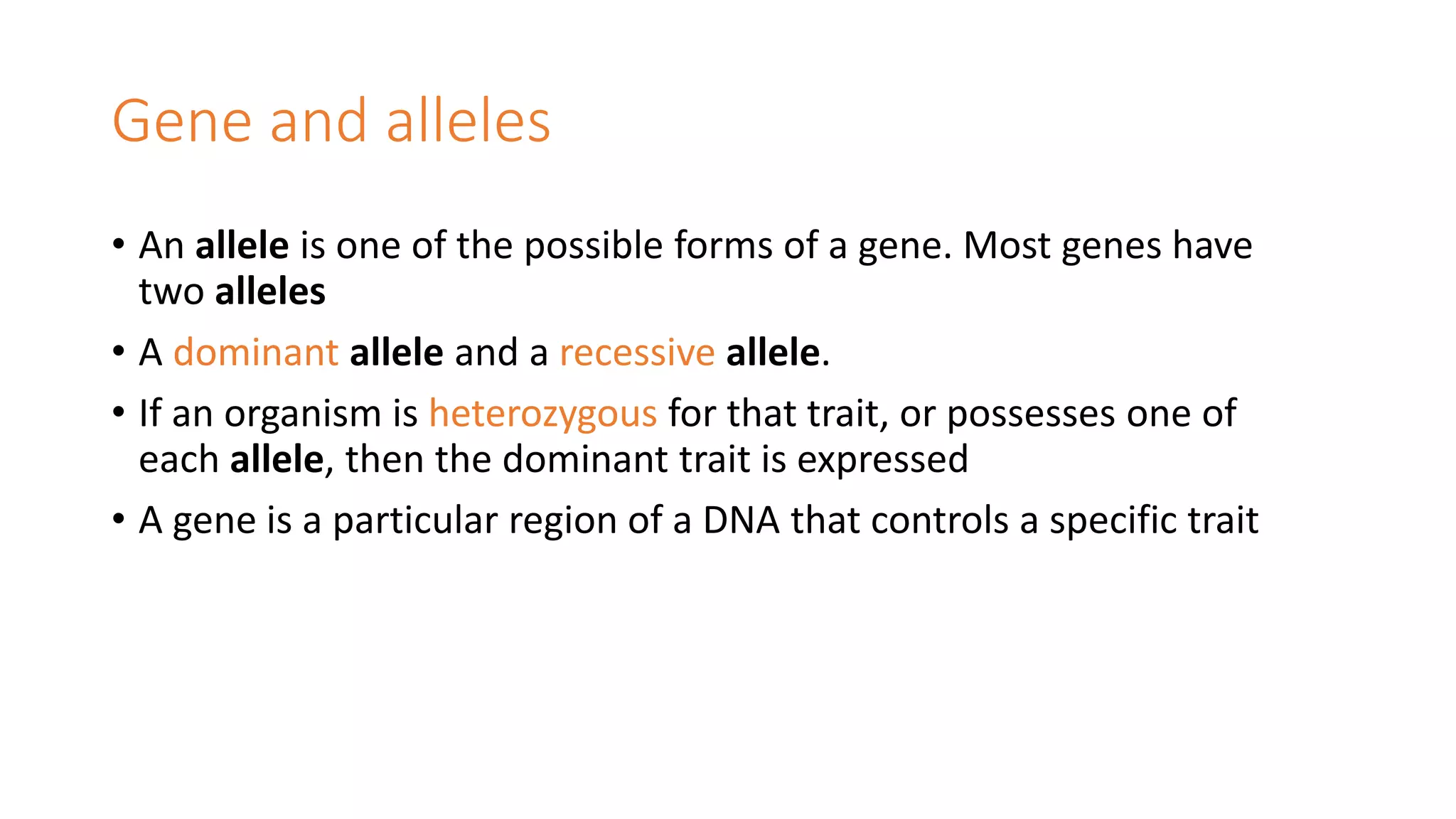 Gene and alleles

• An allele is one of the possible forms of a gene. Most genes have two alleles

• A dominant allele and a recessive allele.

• If an organism is heterozygous for that trait, or possesses one of each allele, then the dominant trait is expressed

• A gene is a particular region of a DNA that controls a specific trait